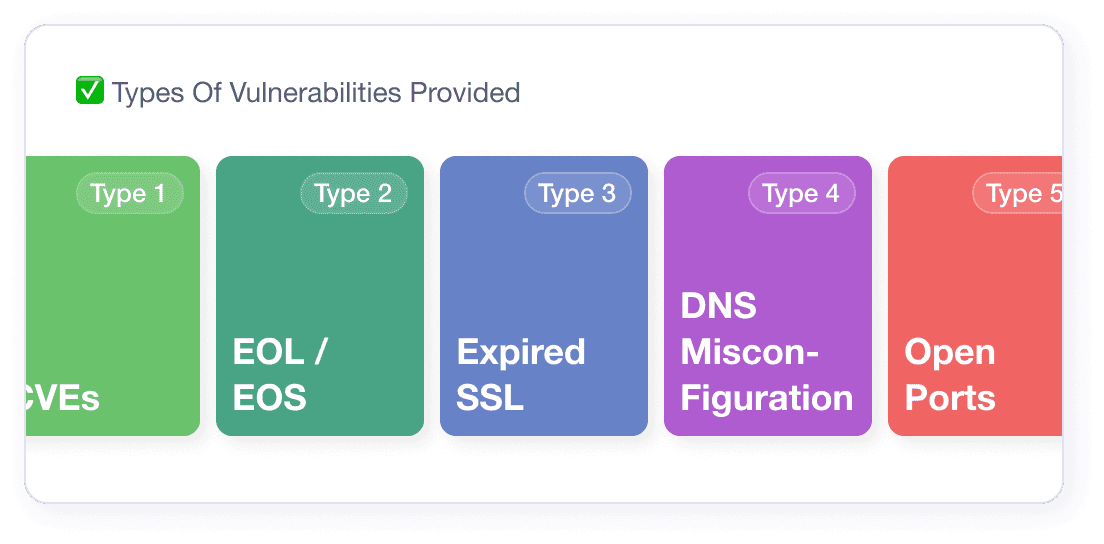 ✅ Types Of Vulnerabilities Provided

Type 1

CVEs

Type 2

EOL / EOS

Type 3

Expired SSL

Type 4

DNS Miscon-Figuration

Type 5

Open Ports